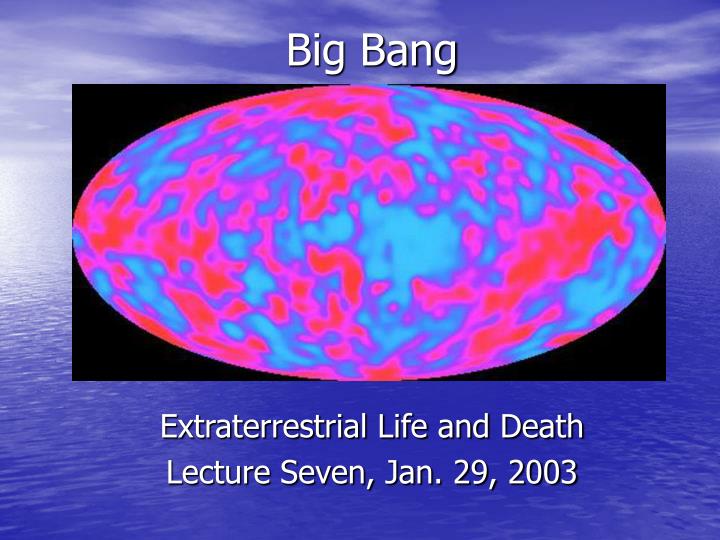 Big Bang

Extraterrestrial Life and Death
Lecture Seven, Jan. 29, 2003